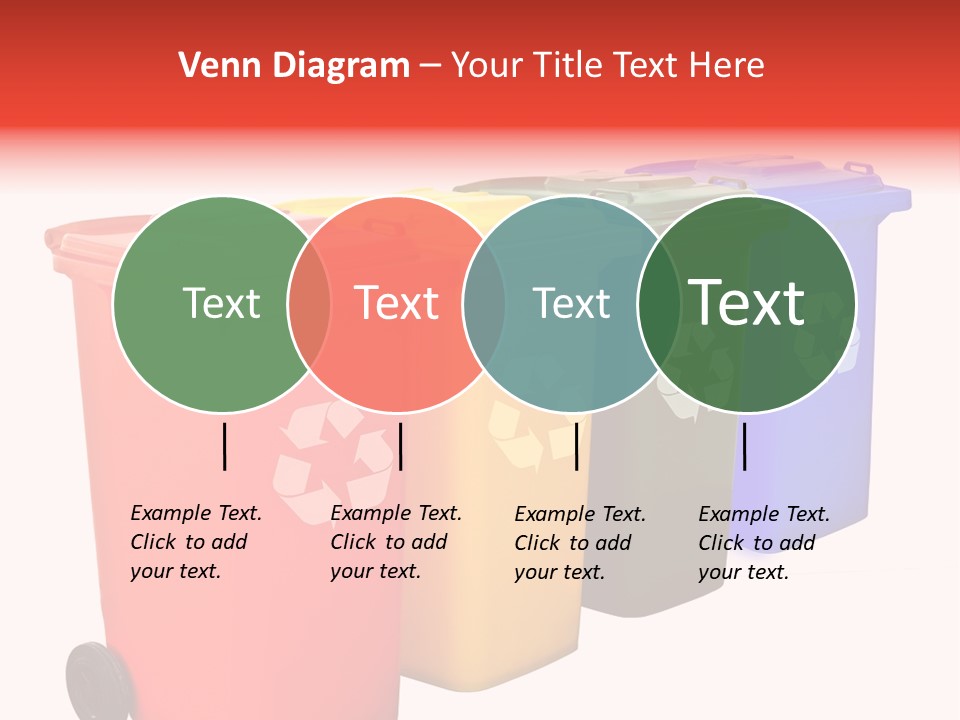 Venn Diagram – Your Title Text Here

Text

Text

Text

Text

Example Text. Click to add your text.

Example Text. Click to add your text.

Example Text. Click to add your text.

Example Text. Click to add your text.